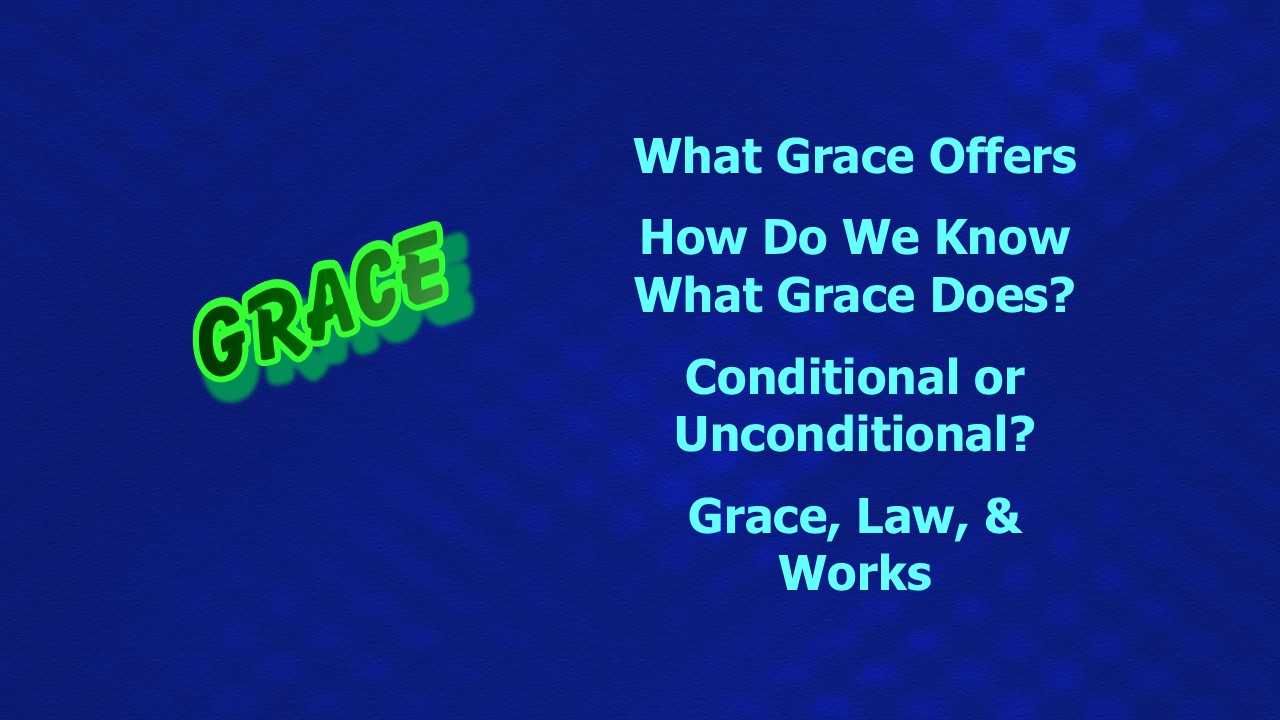 GRACE

What Grace Offers

How Do We Know What Grace Does?

Conditional or Unconditional?

Grace, Law, & Works